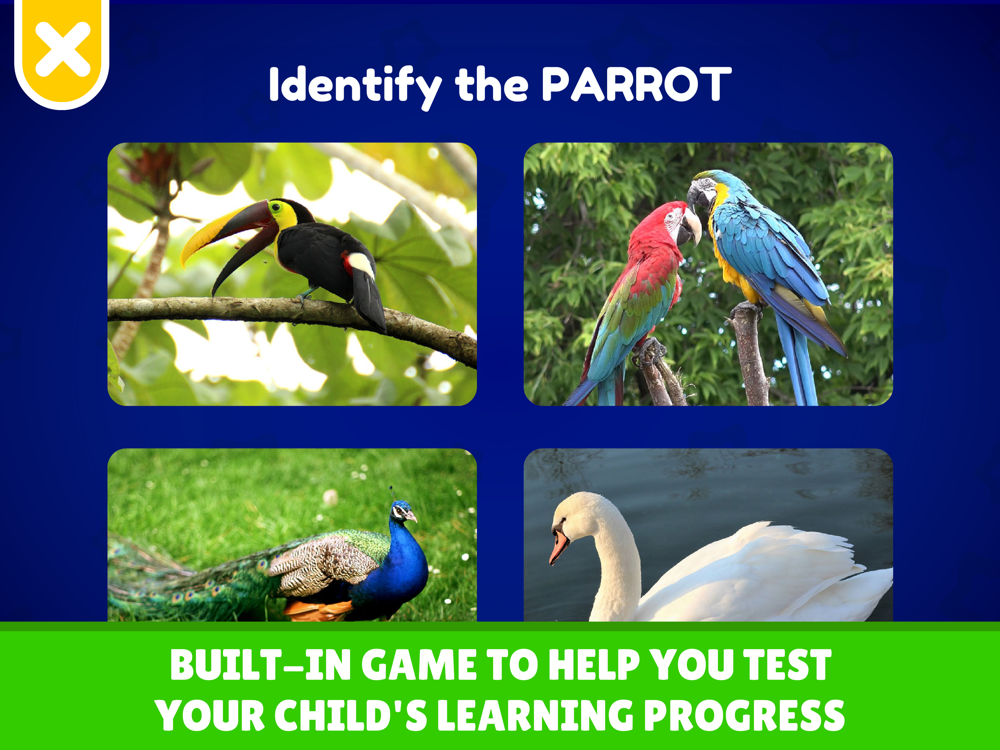 Identify the PARROT

BUILT-IN GAME TO HELP YOU TEST YOUR CHILD'S LEARNING PROGRESS